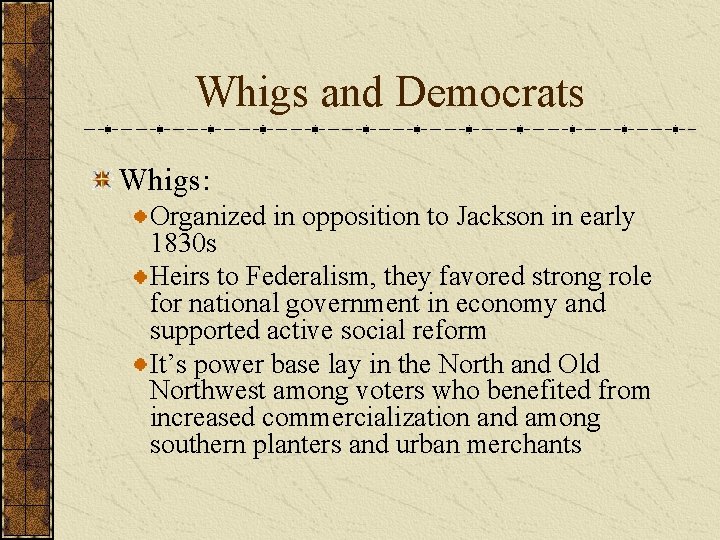 Whigs and Democrats

Whigs:

Organized in opposition to Jackson in early 1830s

Heirs to Federalism, they favored strong role for national government in economy and supported active social reform

It’s power base lay in the North and Old Northwest among voters who benefited from increased commercialization and among southern planters and urban merchants